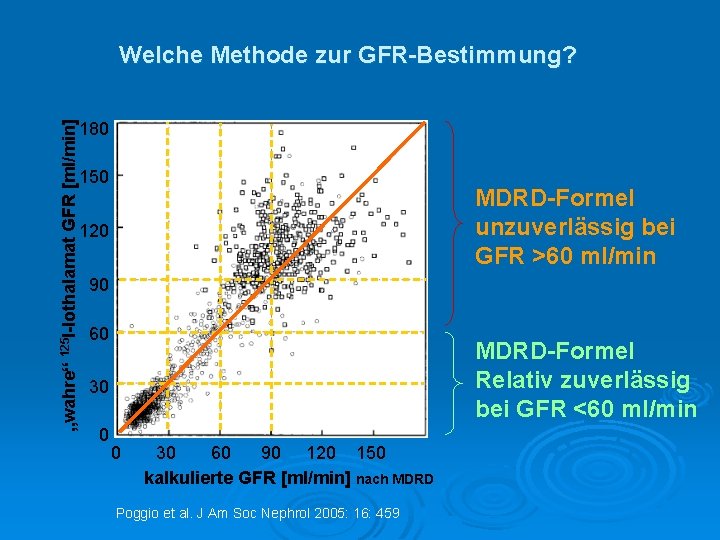 Welche Methode zur GFR-Bestimmung?

„wahre“ $^{125}$I-Iothalamat GFR [ml/min]

180
150
120
90
60
30
0

0 30 60 90 120 150

kalkulierte GFR [ml/min] nach MDRD

MDRD-Formel unzuverlässig bei GFR >60 ml/min

MDRD-Formel Relativ zuverlässig bei GFR <60 ml/min

Poggio et al. J Am Soc Nephrol 2005: 16: 459